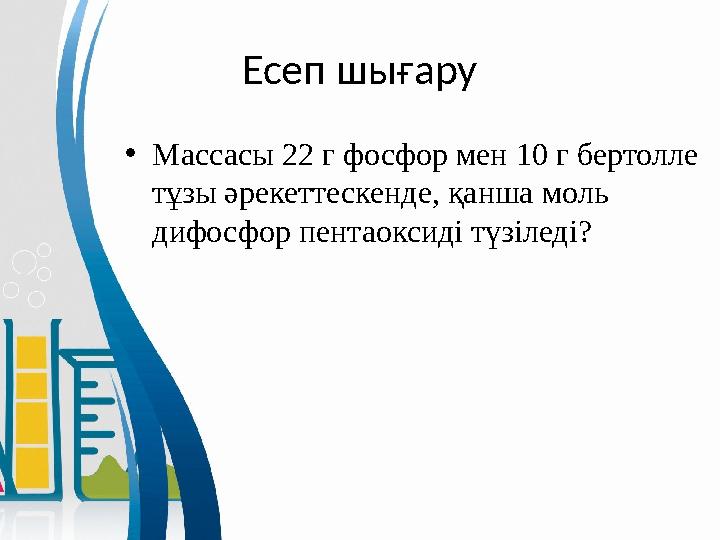 Есеп шығару

• Массасы 22 г фосфор мен 10 г бертолле тұзы әрекеттескенде, қанша моль дифосфор пентаоксиді түзіледі?